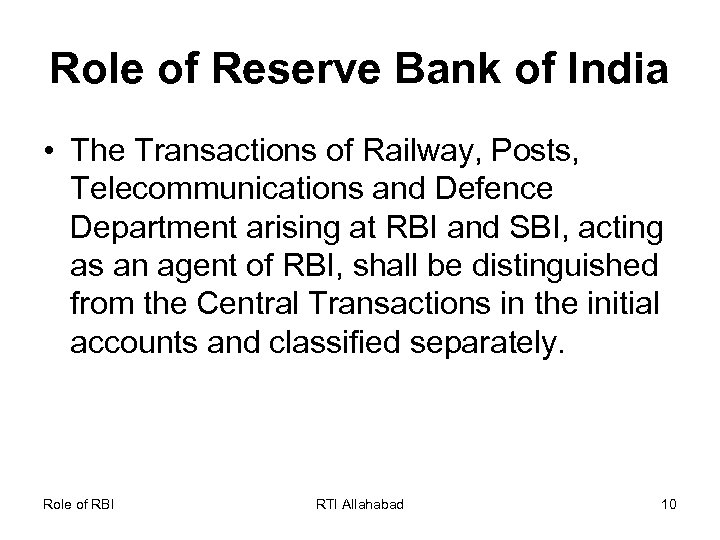 Role of Reserve Bank of India

• The Transactions of Railway, Posts, Telecommunications and Defence Department arising at RBI and SBI, acting as an agent of RBI, shall be distinguished from the Central Transactions in the initial accounts and classified separately.

Role of RBI
RTI Allahabad
10